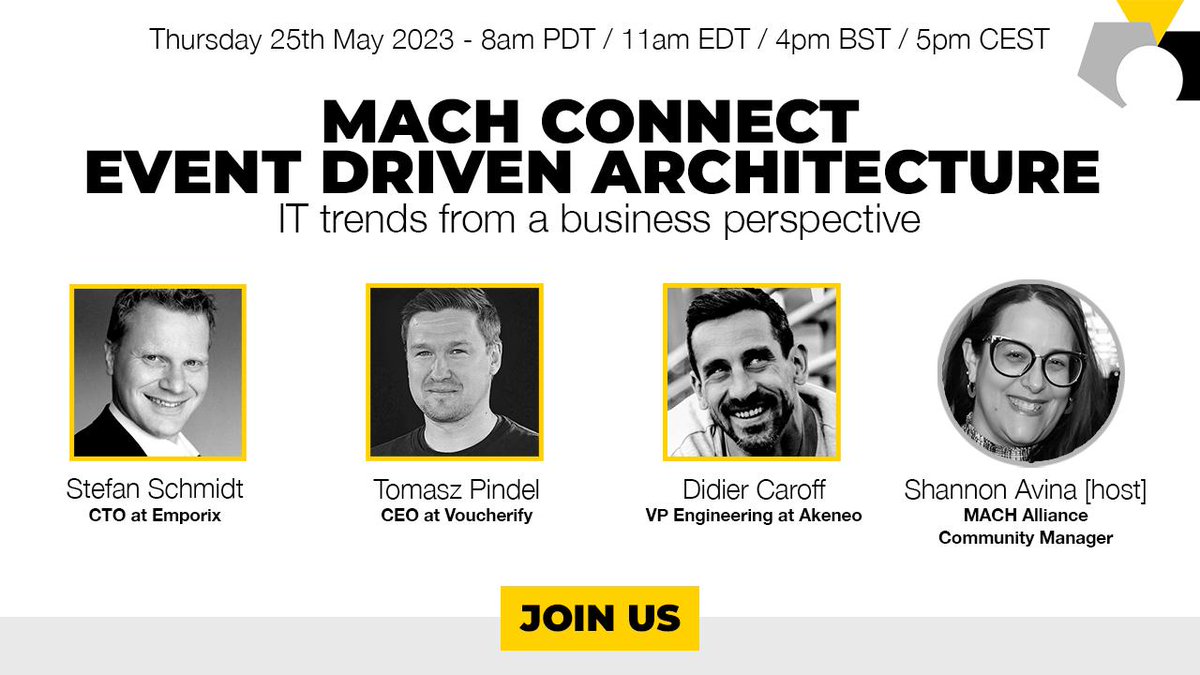 Thursday 25th May 2023 - 8am PDT / 11am EDT / 4pm BST / 5pm CEST

MACH CONNECT
EVENT DRIVEN ARCHITECTURE

IT trends from a business perspective

Stefan Schmidt
CTO at Emporix

Tomasz Pindel
CEO at Voucherify

Didier Caroff
VP Engineering at Akeneo

Shannon Avina [host]
MACH Alliance
Community Manager

JOIN US